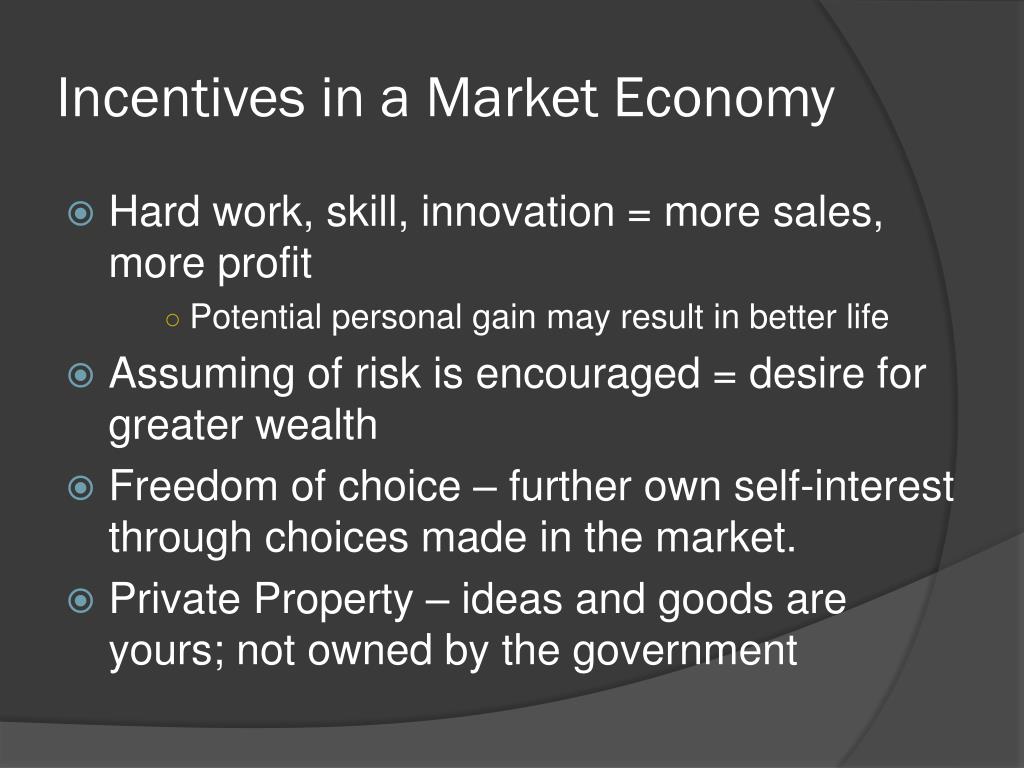 Incentives in a Market Economy

Hard work, skill, innovation = more sales, more profit

Potential personal gain may result in better life

Assuming of risk is encouraged = desire for greater wealth

Freedom of choice – further own self-interest through choices made in the market.

Private Property – ideas and goods are yours; not owned by the government